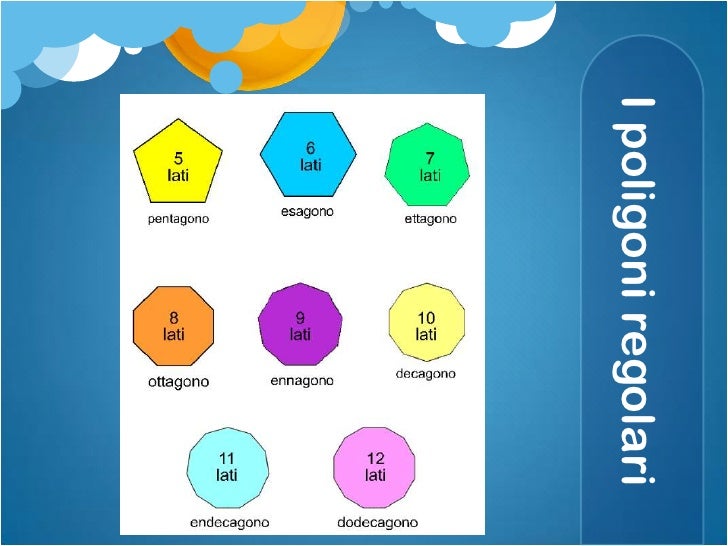 I poligoni regolari

5 lati
pentagono

6 lati
esagono

7 lati
ettagono

8 lati
ottagono

9 lati
ennagono

10 lati
decagono

11 lati
endecagono

12 lati
dodecagono